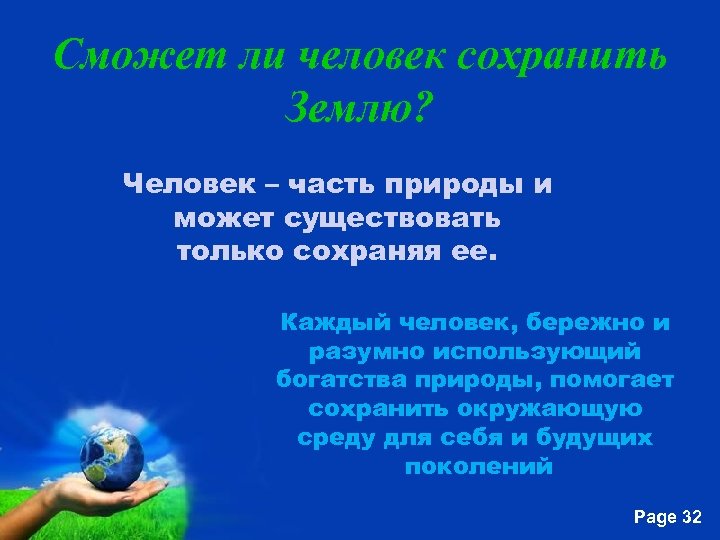 Сможет ли человек сохранить Землю?

Человек – часть природы и может существовать только сохраняя ее.

Каждый человек, бережно и разумно использующий богатства природы, помогает сохранить окружающую среду для себя и будущих поколений

Page 32